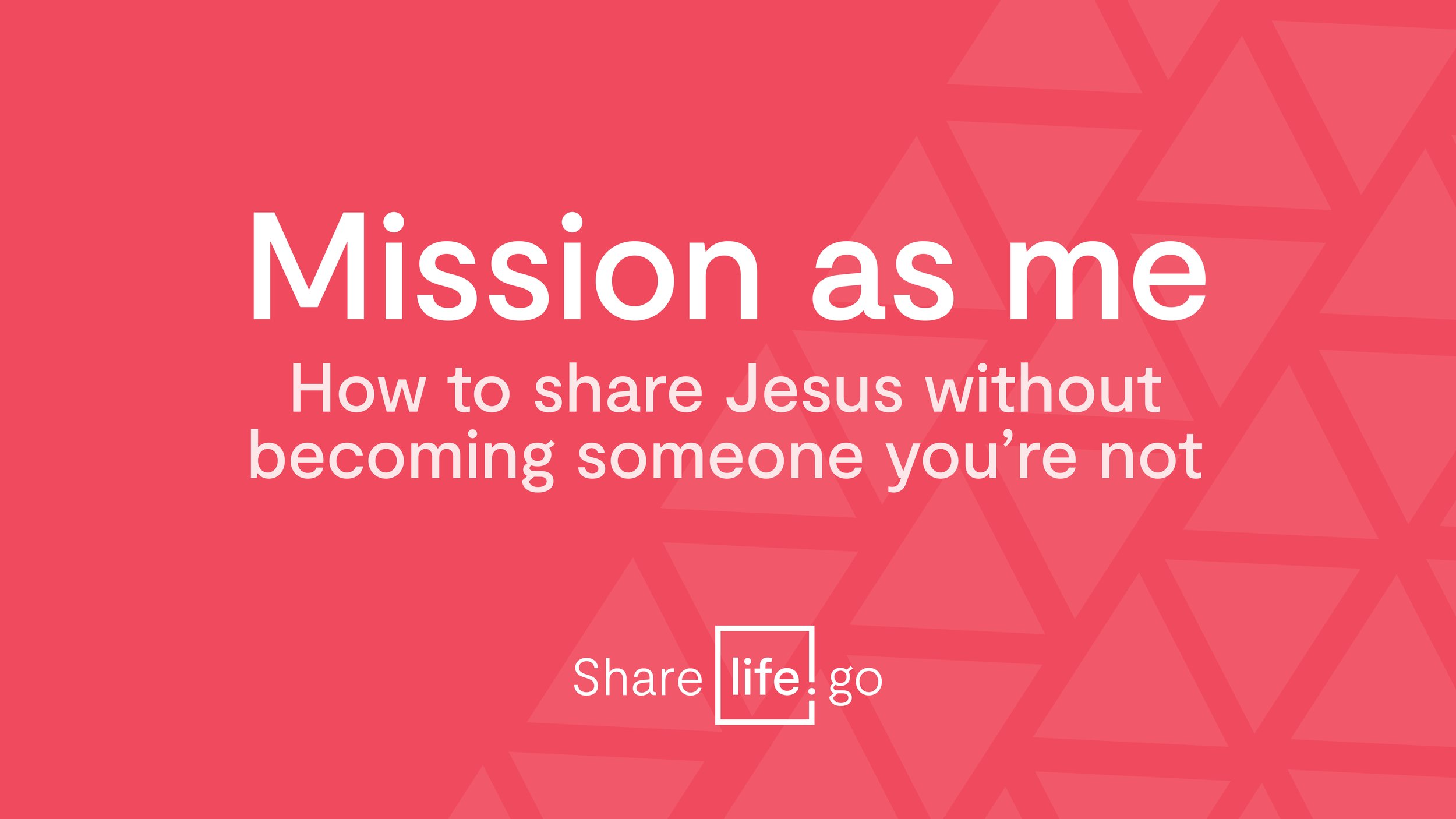 Mission as me

How to share Jesus without becoming someone you’re not

Share life. go